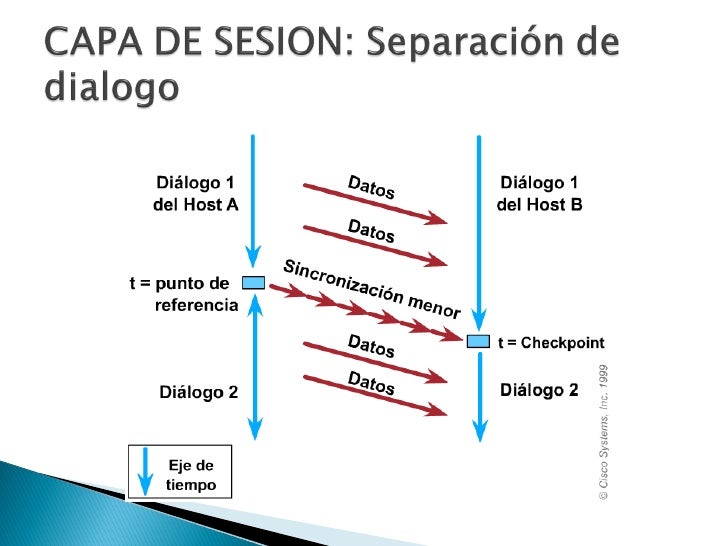 CAPA DE SESION: Separación de dialogo

Diálogo 1 del Host A

Datos

Datos

Diálogo 1 del Host B

t = punto de referencia

Sincronización menor

t = Checkpoint

Datos

Datos

Diálogo 2

Diálogo 2

Eje de tiempo

© Cisco Systems, Inc. 1999